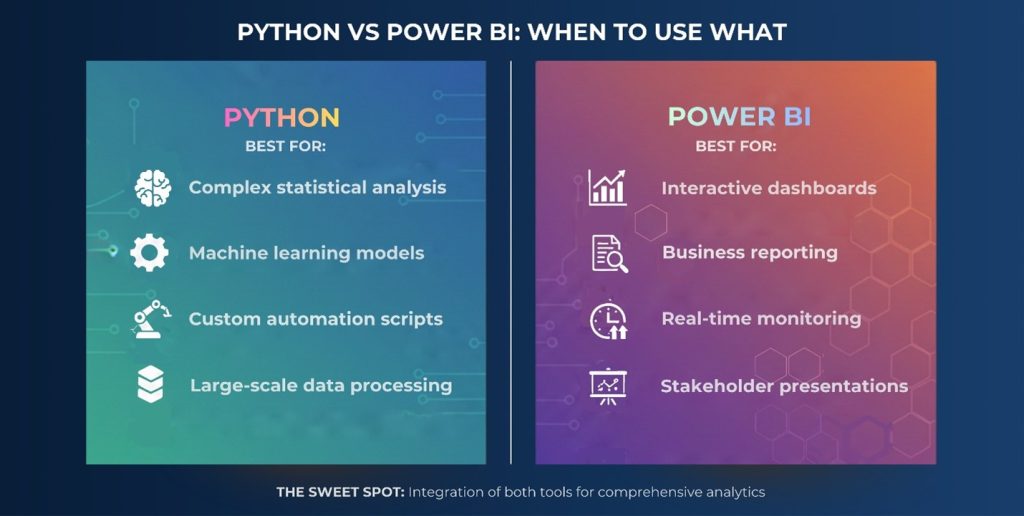 PYTHON VS POWER BI: WHEN TO USE WHAT

PYTHON
BEST FOR:
Complex statistical analysis
Machine learning models
Custom automation scripts
Large-scale data processing

POWER BI
BEST FOR:
Interactive dashboards
Business reporting
Real-time monitoring
Stakeholder presentations

THE SWEET SPOT: Integration of both tools for comprehensive analytics